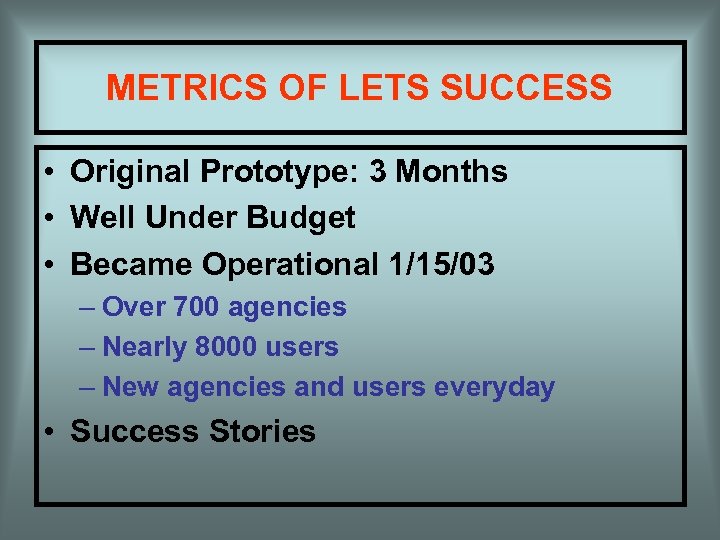 METRICS OF LETS SUCCESS

• Original Prototype: 3 Months
• Well Under Budget
• Became Operational 1/15/03
– Over 700 agencies
– Nearly 8000 users
– New agencies and users everyday
• Success Stories